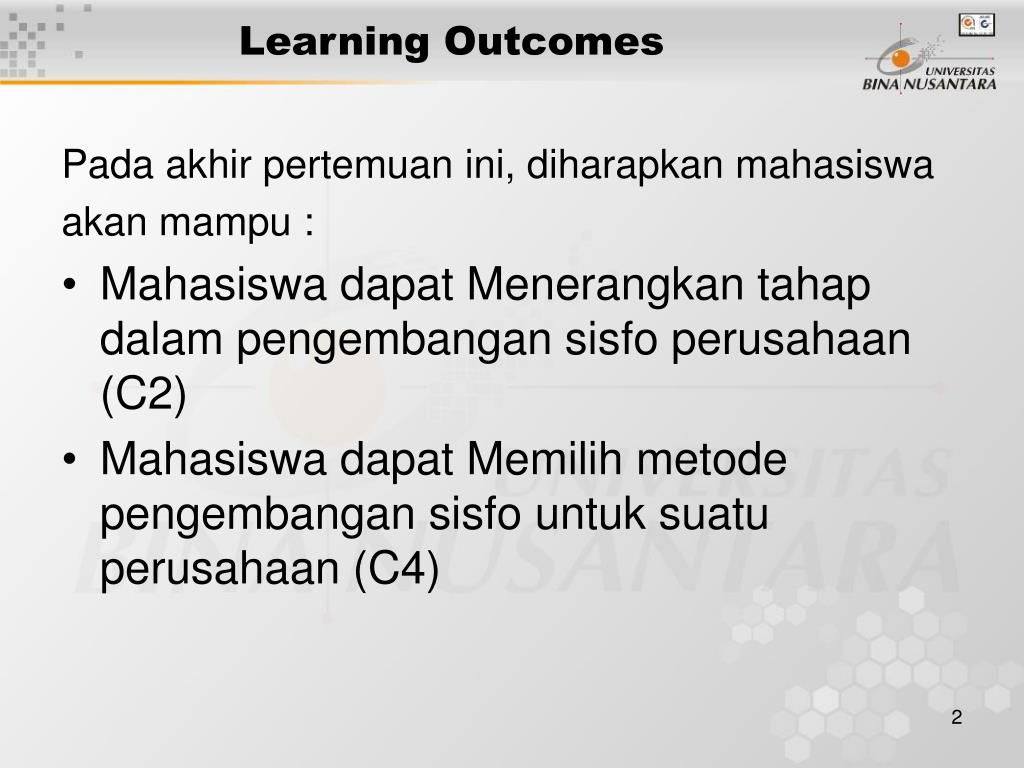 Learning Outcomes

UNIVERSITAS BINA NUSANTARA

Pada akhir pertemuan ini, diharapkan mahasiswa akan mampu :

• Mahasiswa dapat Menerangkan tahap dalam pengembangan sisfo perusahaan (C2)

• Mahasiswa dapat Memilih metode pengembangan sisfo untuk suatu perusahaan (C4)

UNIVERSITAS BINA NUSANTARA

2